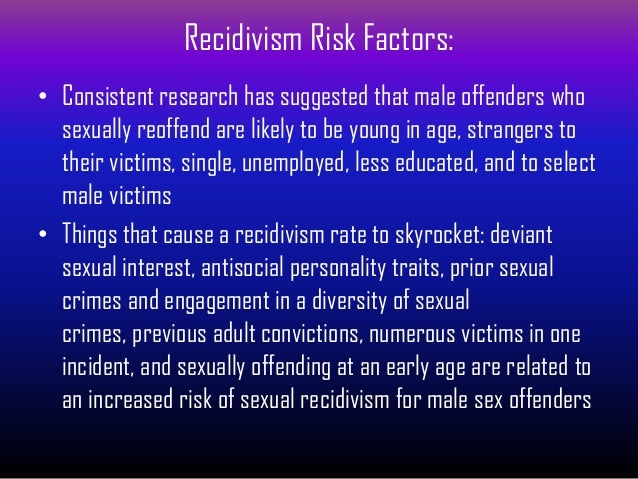 Recidivism Risk Factors:

• Consistent research has suggested that male offenders who sexually reoffend are likely to be young in age, strangers to their victims, single, unemployed, less educated, and to select male victims

• Things that cause a recidivism rate to skyrocket: deviant sexual interest, antisocial personality traits, prior sexual crimes and engagement in a diversity of sexual crimes, previous adult convictions, numerous victims in one incident, and sexually offending at an early age are related to an increased risk of sexual recidivism for male sex offenders